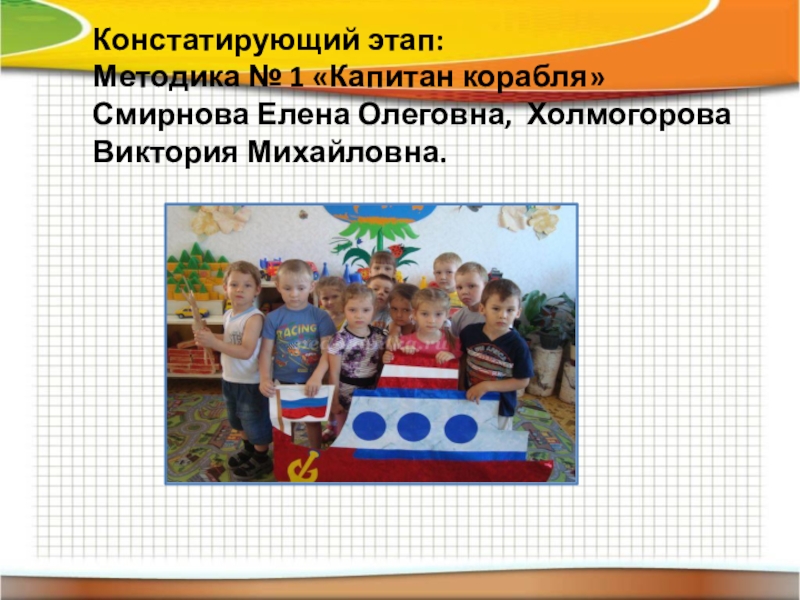 Констатирующий этап:
Методика № 1 «Капитан корабля»
Смирнова Елена Олеговна, Холмогорова Виктория Михайловна.

RACING